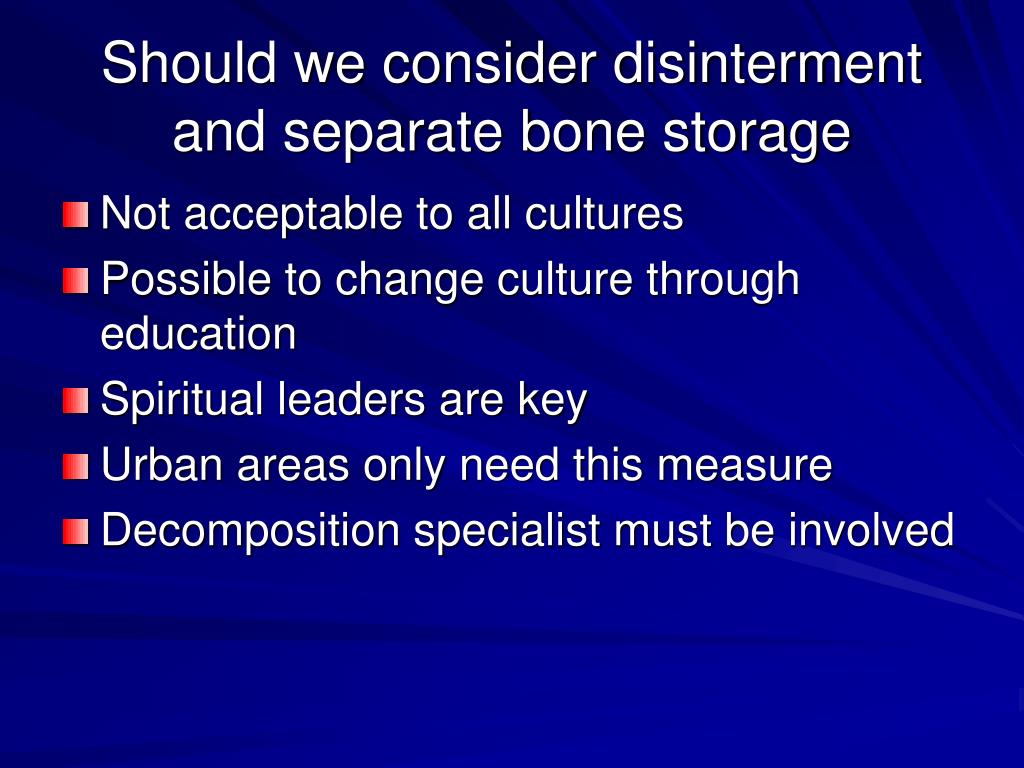 Should we consider disinterment and separate bone storage

Not acceptable to all cultures

Possible to change culture through education

Spiritual leaders are key

Urban areas only need this measure

Decomposition specialist must be involved